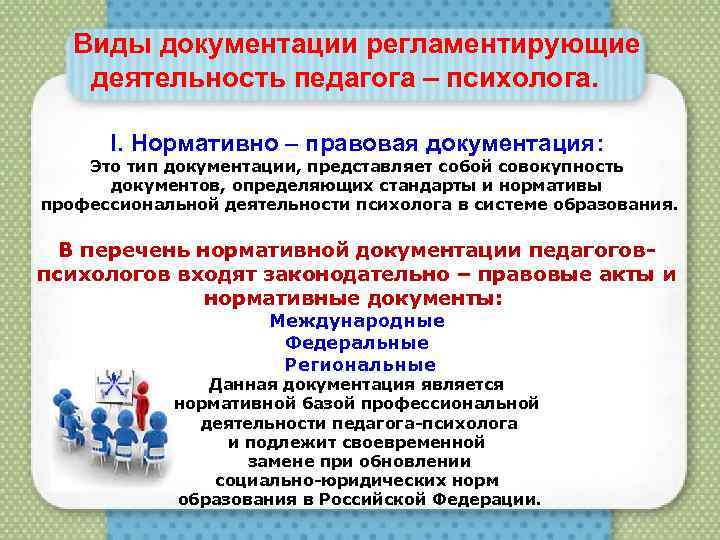 Виды документации регламентирующие деятельность педагога – психолога.

I. Нормативно – правовая документация:
Это тип документации, представляет собой совокупность документов, определяющих стандарты и нормативы профессиональной деятельности психолога в системе образования.

В перечень нормативной документации педагогов-психологов входят законодательно – правовые акты и нормативные документы:
Международные
Федеральные
Региональные
Данная документация является нормативной базой профессиональной деятельности педагога-психолога и подлежит своевременной замене при обновлении социально-юридических норм образования в Российской Федерации.